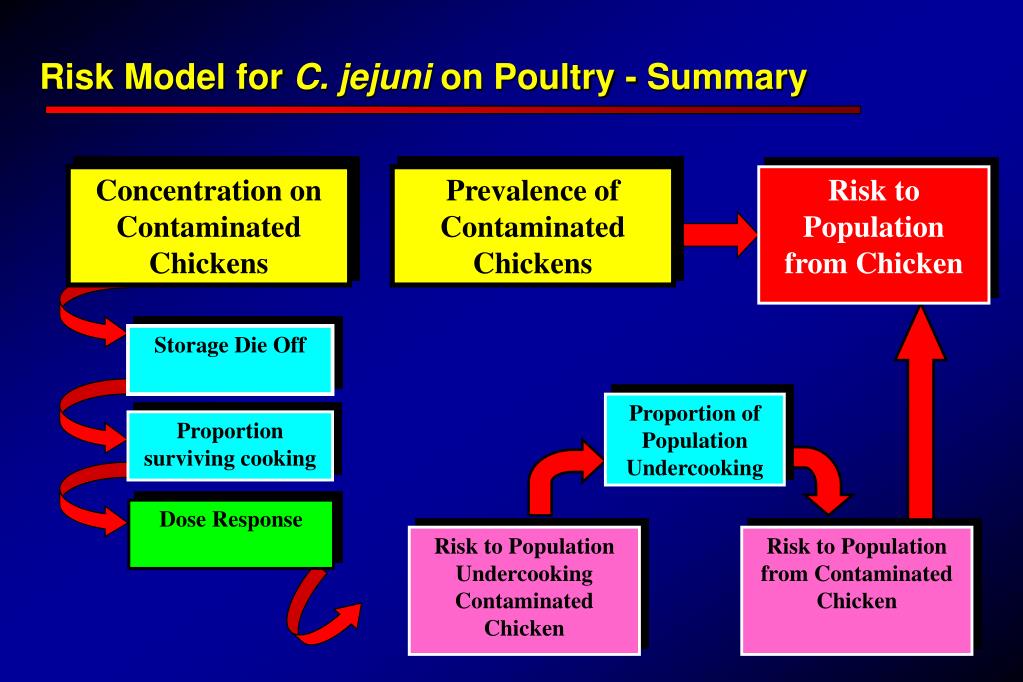 Risk Model for C. jejuni on Poultry - Summary

Concentration on Contaminated Chickens

Prevalence of Contaminated Chickens

Risk to Population from Chicken

Storage Die Off

Proportion surviving cooking

Dose Response

Proportion of Population Undercooking

Risk to Population Undercooking Contaminated Chicken

Risk to Population from Contaminated Chicken